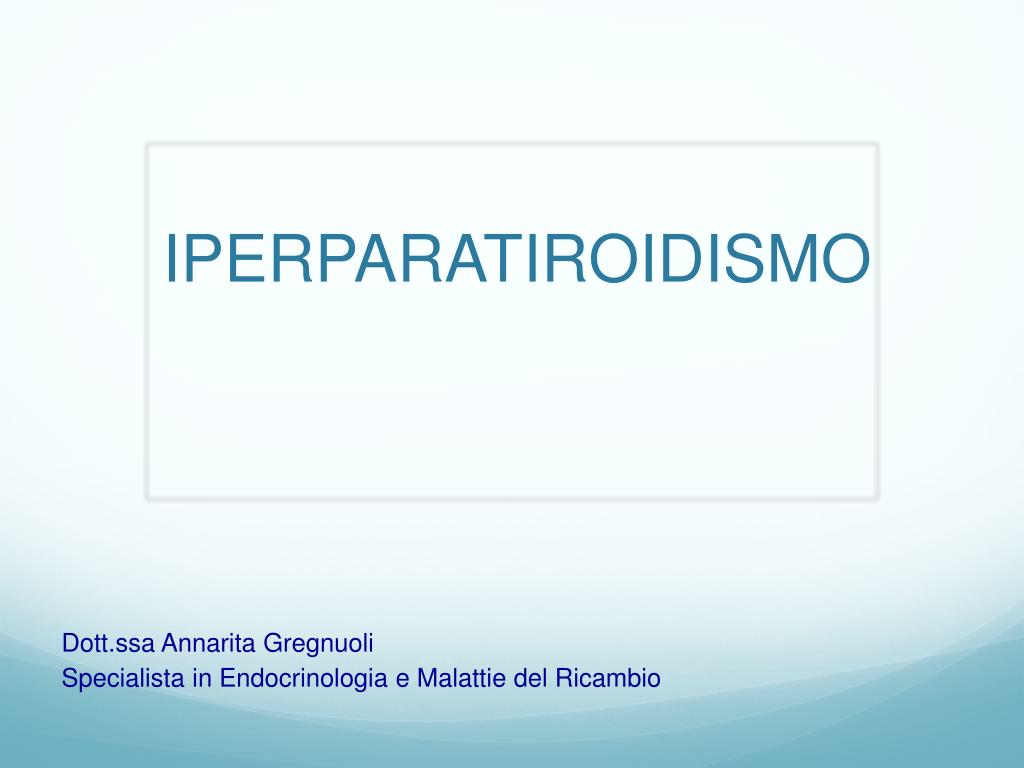 IPERPARATIROIDISMO

Dott.ssa Annarita Gregnuoli
Specialista in Endocrinologia e Malattie del Ricambio